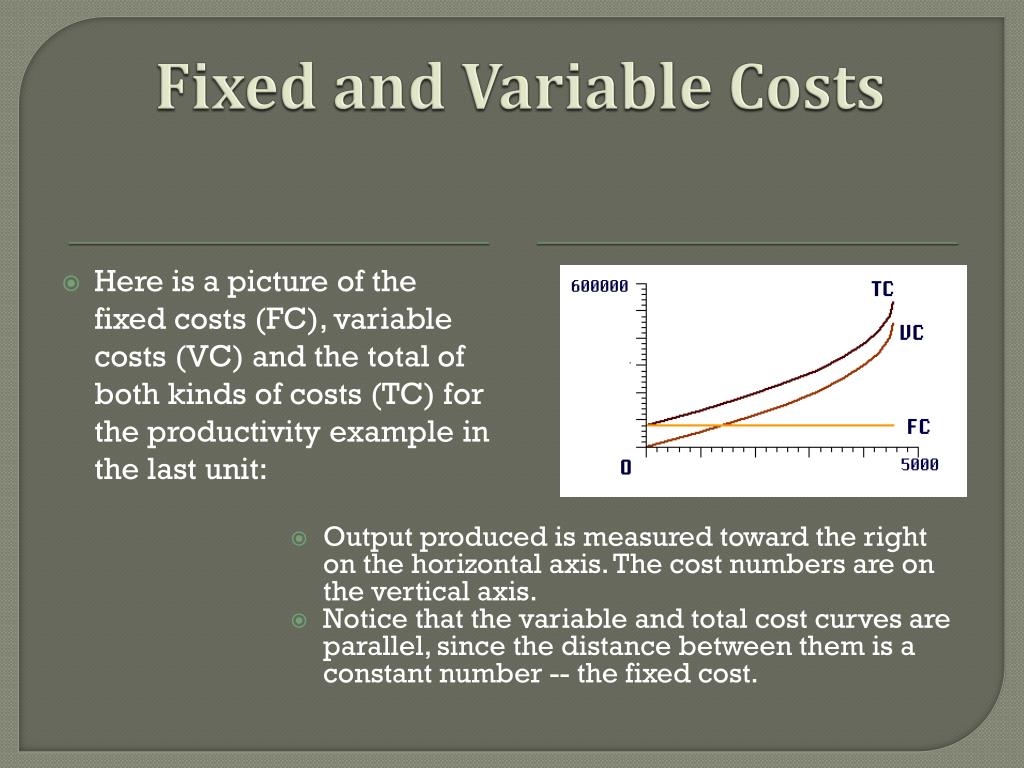 Fixed and Variable Costs

Here is a picture of the fixed costs (FC), variable costs (VC) and the total of both kinds of costs (TC) for the productivity example in the last unit:

600000

TC

VC

FC

0

5000

Output produced is measured toward the right on the horizontal axis. The cost numbers are on the vertical axis.

Notice that the variable and total cost curves are parallel, since the distance between them is a constant number -- the fixed cost.